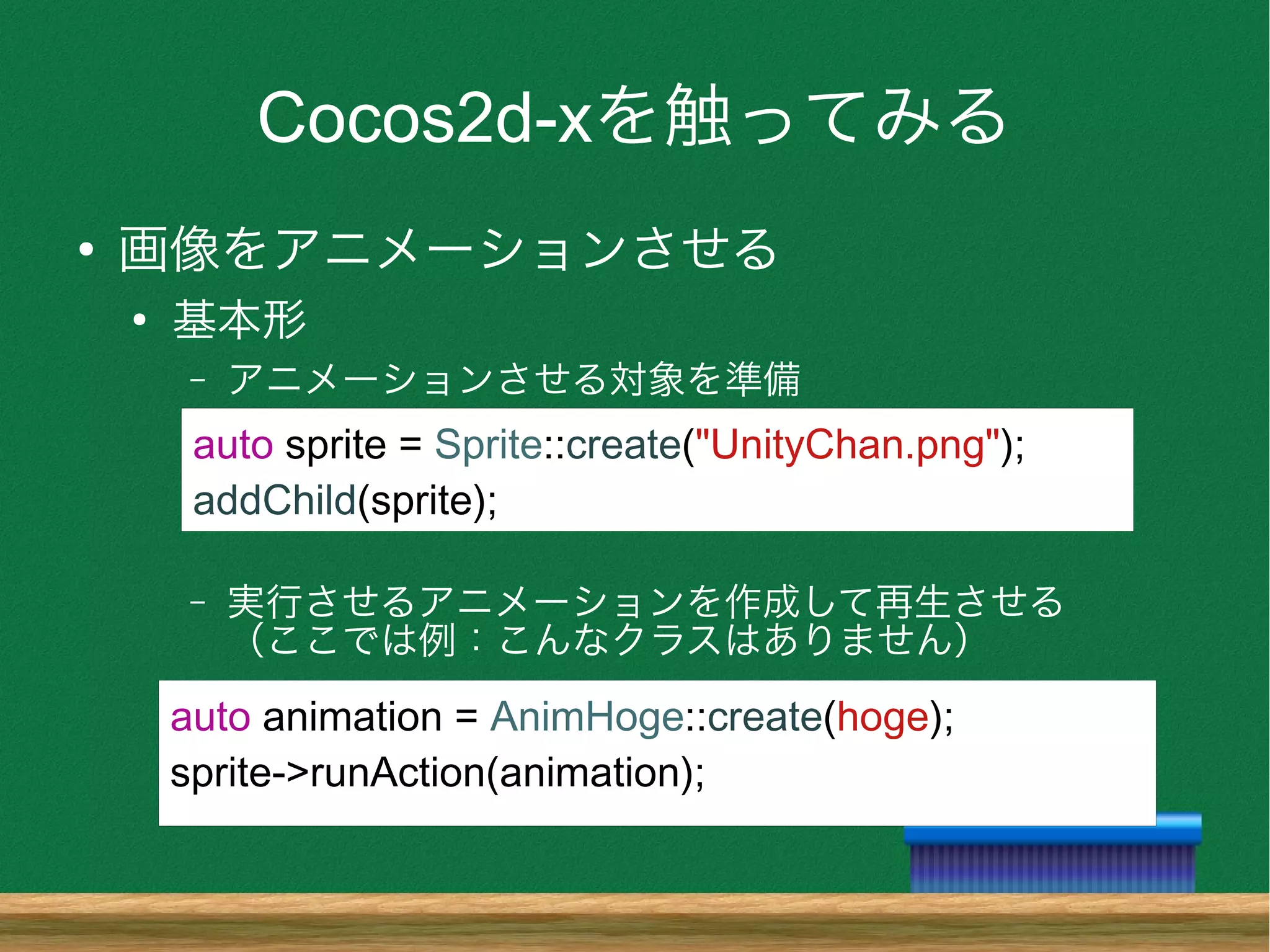 Cocos2d-xを触ってみる

• 画像をアニメーションさせる
• 基本形
– アニメーションさせる対象を準備

auto sprite = Sprite::create("UnityChan.png");
addChild(sprite);

– 実行させるアニメーションを作成して再生させる（ここでは例：こんなクラスはありません）

auto animation = AnimHoge::create(hoge);
sprite->runAction(animation);